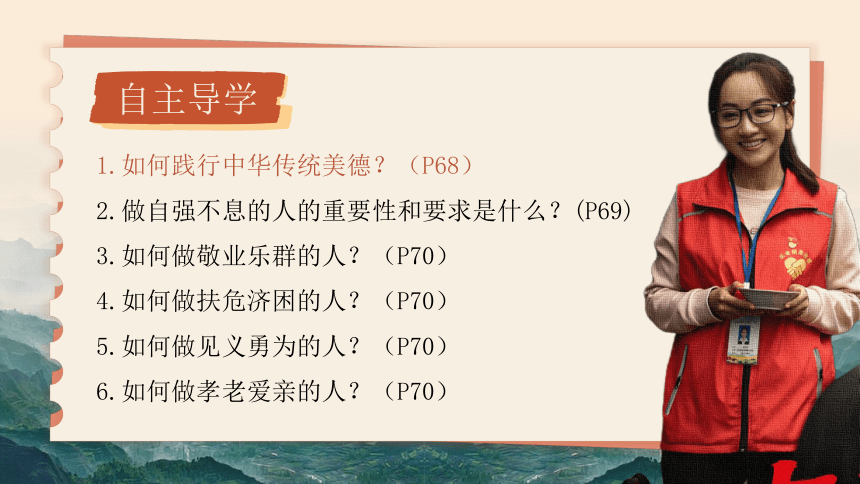 自主导学

1.如何践行中华传统美德？（P68）

2.做自强不息的人的重要性和要求是什么？(P69)

3.如何做敬业乐群的人？（P70）

4.如何做扶危济困的人？（P70）

5.如何做见义勇为的人？（P70）

6.如何做孝老爱亲的人？（P70）